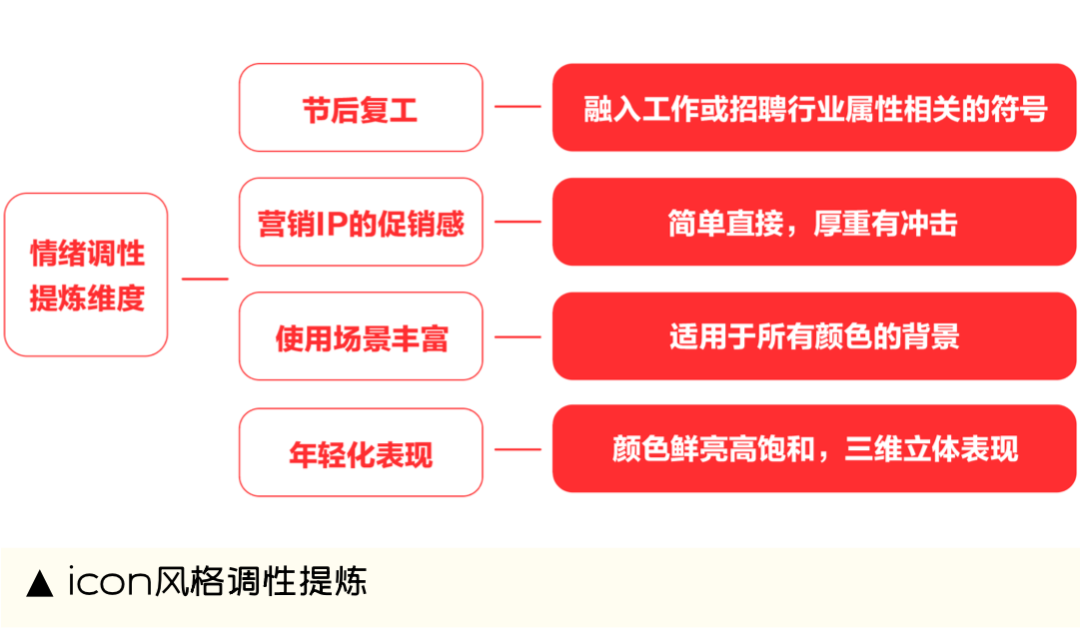 情绪调性提炼维度

节后复工

融入工作或招聘行业属性相关的符号

营销IP的促销感

简单直接，厚重有冲击

使用场景丰富

适用于所有颜色的背景

年轻化表现

颜色鲜亮高饱和，三维立体表现

▲ icon风格调性提炼